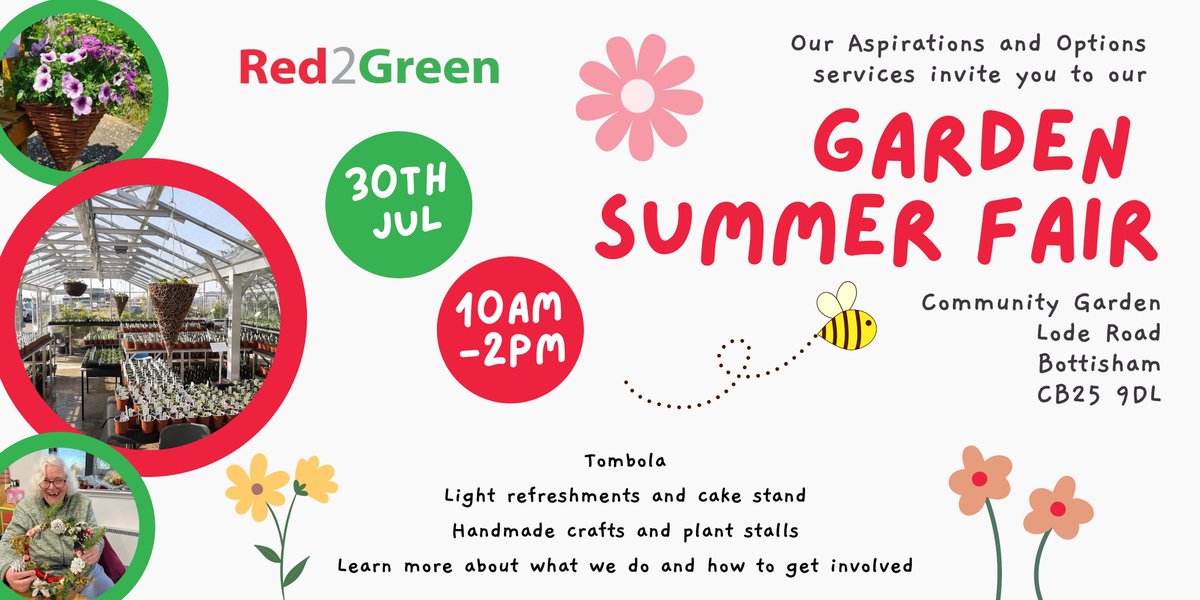 Red2Green

Our Aspirations and Options services invite you to our

GARDEN SUMMER FAIR

30TH JUL

10AM -2PM

Community Garden
Lode Road
Bottisham
CB25 9DL

Tombola
Light refreshments and cake stand
Handmade crafts and plant stalls
Learn more about what we do and how to get involved